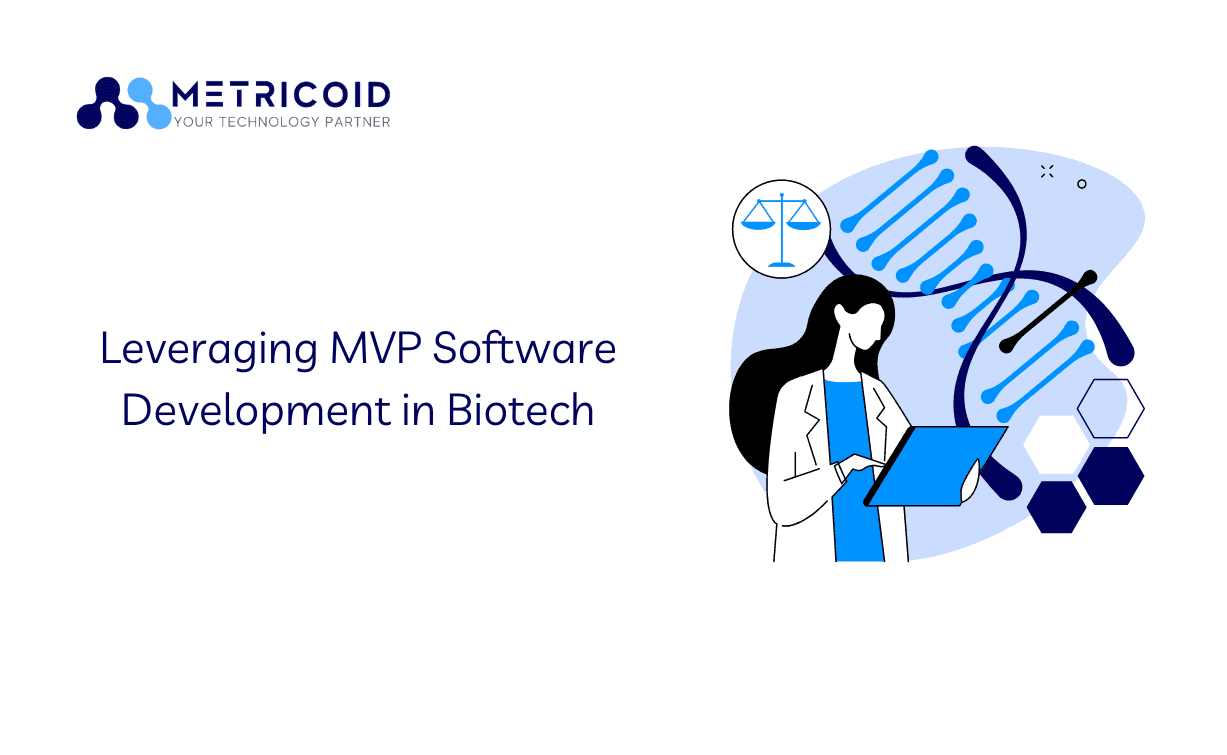 METRICOID
YOUR TECHNOLOGY PARTNER

Leveraging MVP Software Development in Biotech